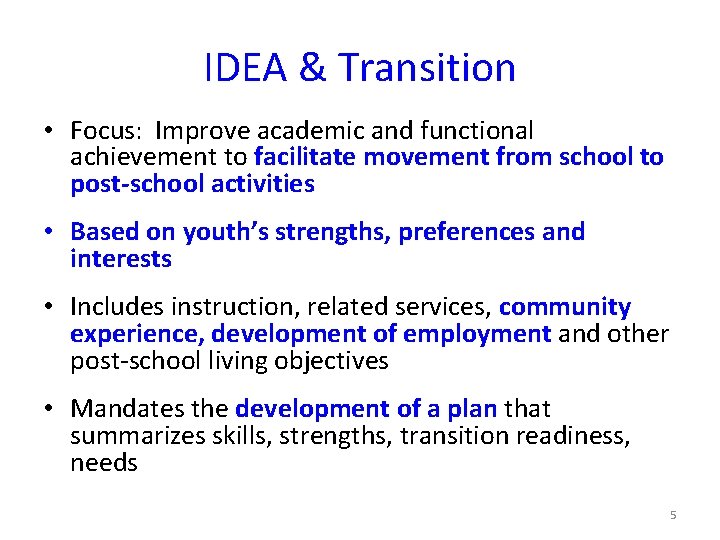 IDEA & Transition

• Focus: Improve academic and functional achievement to facilitate movement from school to post-school activities

• Based on youth's strengths, preferences and interests

• Includes instruction, related services, community experience, development of employment and other post-school living objectives

• Mandates the development of a plan that summarizes skills, strengths, transition readiness, needs

5